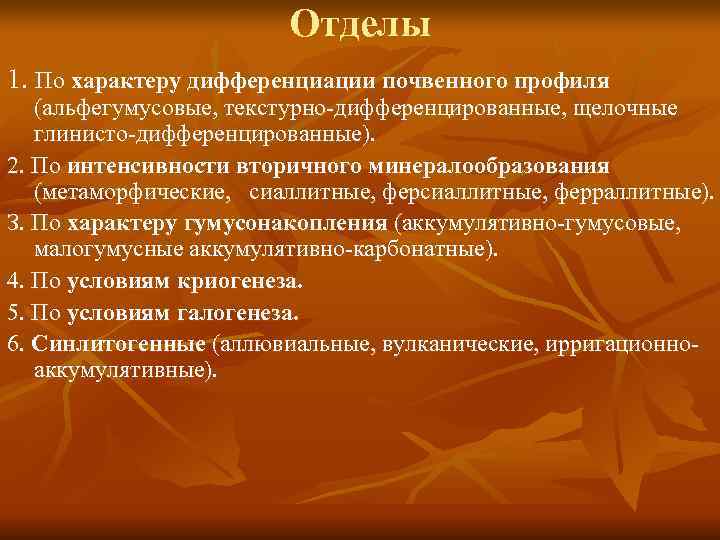 Отделы

1. По характеру дифференциации почвенного профиля (альфегумусовые, текстурно-дифференцированные, щелочные глинисто-дифференцированные).

2. По интенсивности вторичного минералообразования (метаморфические, сиаллитные, ферсиаллитные, ферраллитные).

3. По характеру гумусонакопления (аккумулятивно-гумусовые, малогумусные аккумулятивно-карбонатные).

4. По условиям криогенеза.

5. По условиям галогенеза.

6. Синлитогенные (аллювиальные, вулканические, ирригационно-аккумулятивные).